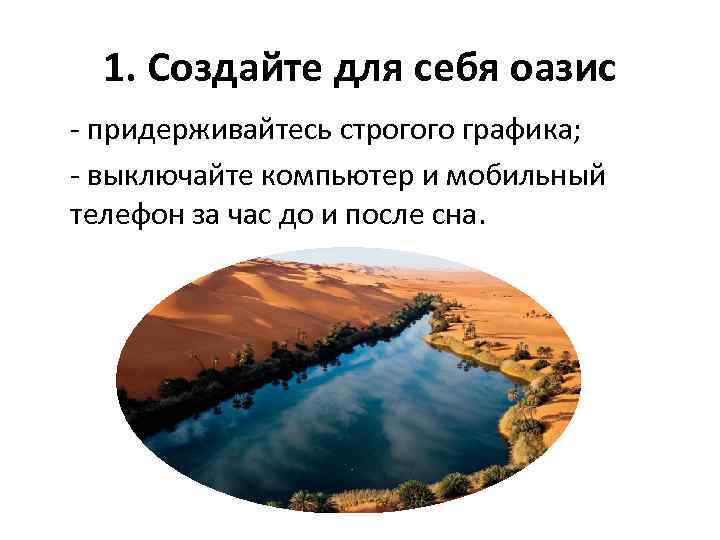 1. Создайте для себя оазис

- придерживайтесь строгого графика;

- выключайте компьютер и мобильный телефон за час до и после сна.